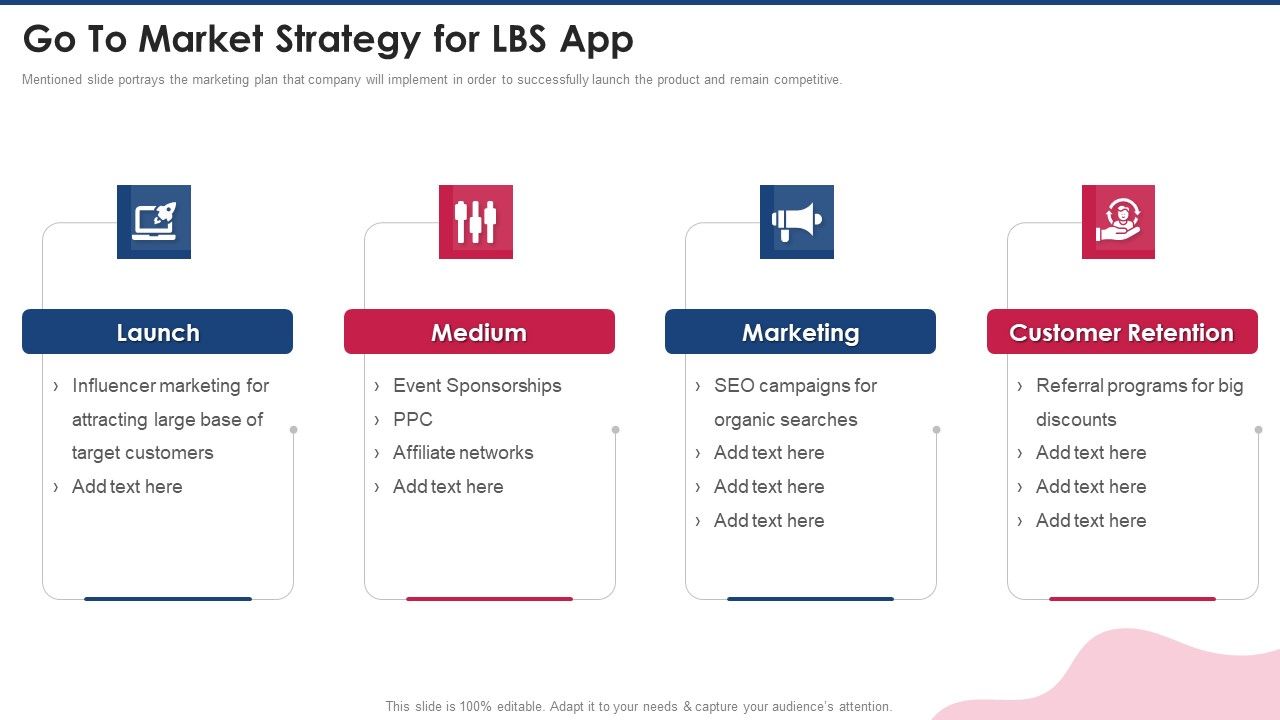 Go To Market Strategy for LBS App

Mentioned slide portrays the marketing plan that company will implement in order to successfully launch the product and remain competitive.

Launch

› Influencer marketing for attracting large base of target customers
› Add text here

Medium

› Event Sponsorships
› PPC
› Affiliate networks
› Add text here

Marketing

› SEO campaigns for organic searches
› Add text here
› Add text here
› Add text here

Customer Retention

› Referral programs for big discounts
› Add text here
› Add text here
› Add text here

This slide is 100% editable. Adapt it to your needs & capture your audience's attention.